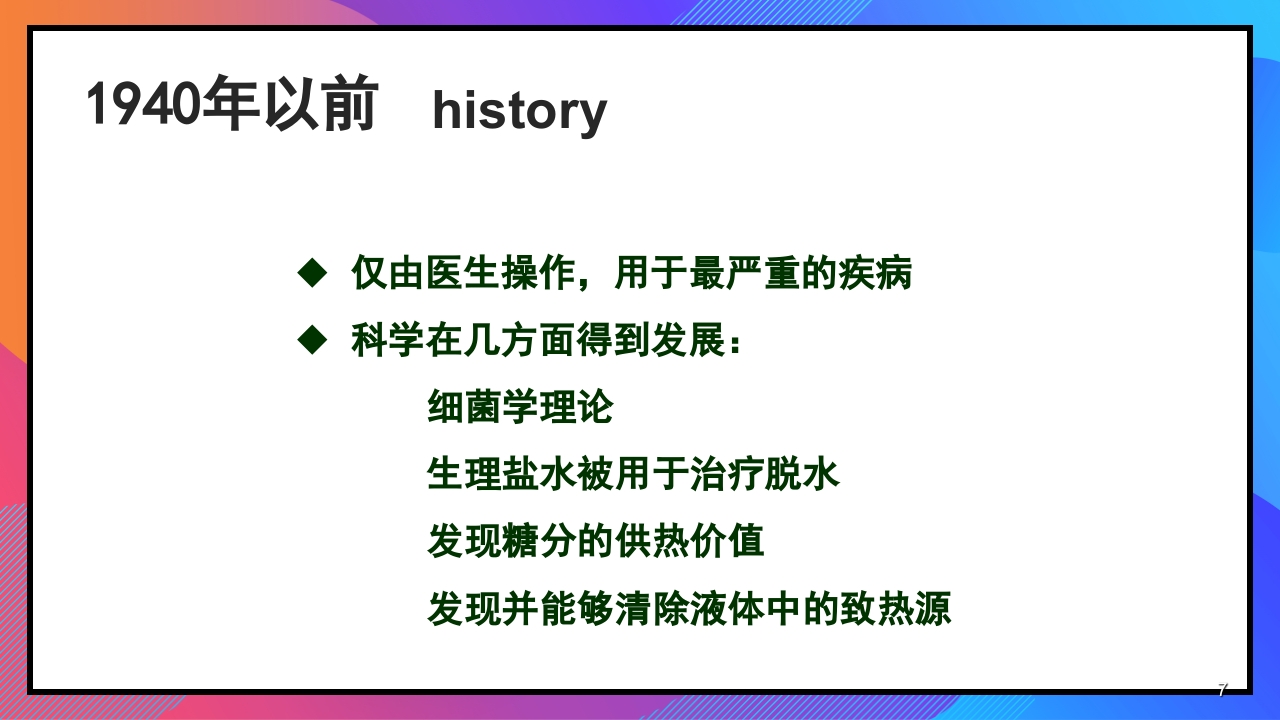 1940年以前 history

◆ 仅由医生操作，用于最严重的疾病

◆ 科学在几方面得到发展：

细菌学理论

生理盐水被用于治疗脱水

发现糖分的供热价值

发现并能够清除液体中的致热源

7